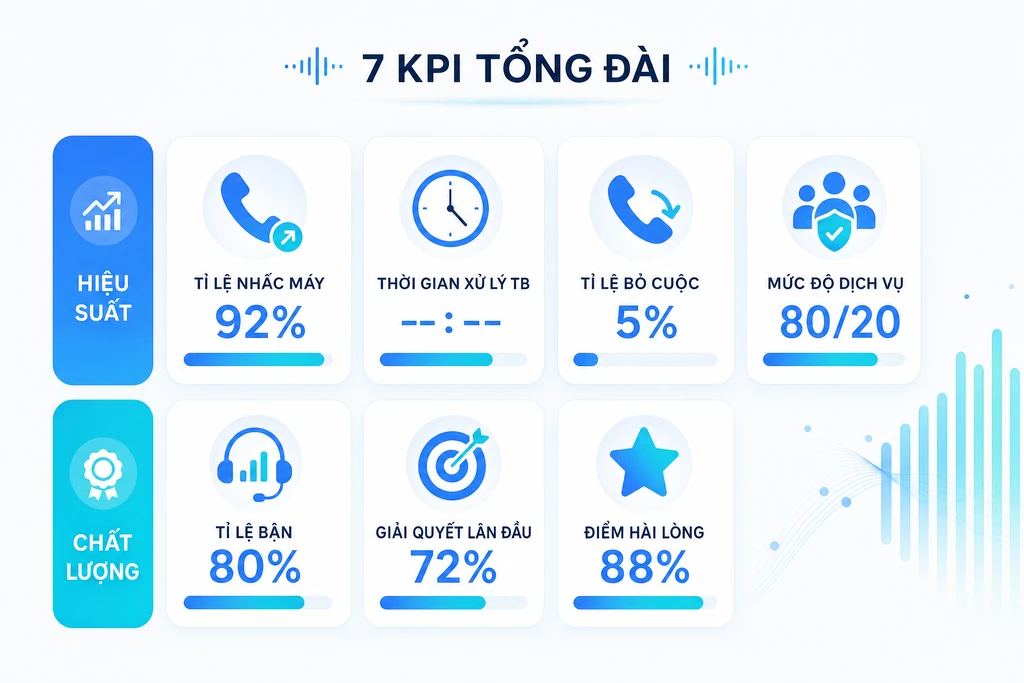 7 KPI TỔNG ĐÀI

HIỆU SUẤT

TỈ LỆ NHẤC MÁY
92%

THỜI GIAN XỬ LÝ TB
-- : --

TỈ LỆ BỎ CUỘC
5%

MỨC ĐỘ DỊCH VỤ
80/20

CHẤT LƯỢNG

TỈ LỆ BẬN
80%

GIẢI QUYẾT LẦN ĐẦU
72%

ĐIỂM HÀI LÒNG
88%